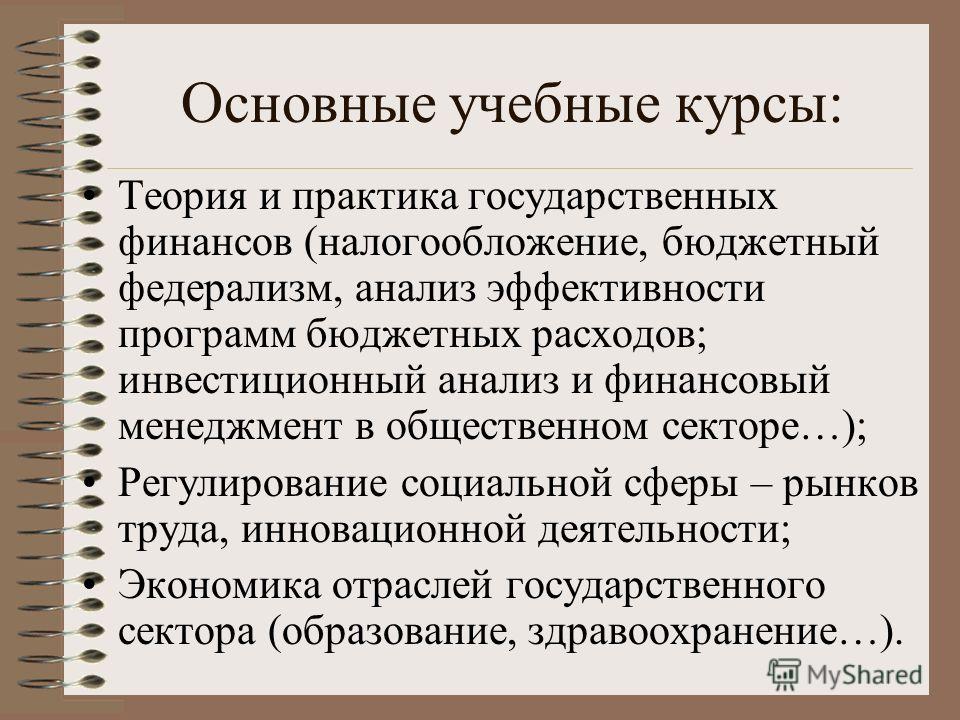 Основные учебные курсы:

• Теория и практика государственных финансов (налогообложение, бюджетный федерализм, анализ эффективности программ бюджетных расходов; инвестиционный анализ и финансовый менеджмент в общественном секторе…);

• Регулирование социальной сферы – рынков труда, инновационной деятельности;

• Экономика отраслей государственного сектора (образование, здравоохранение…).

MyShared